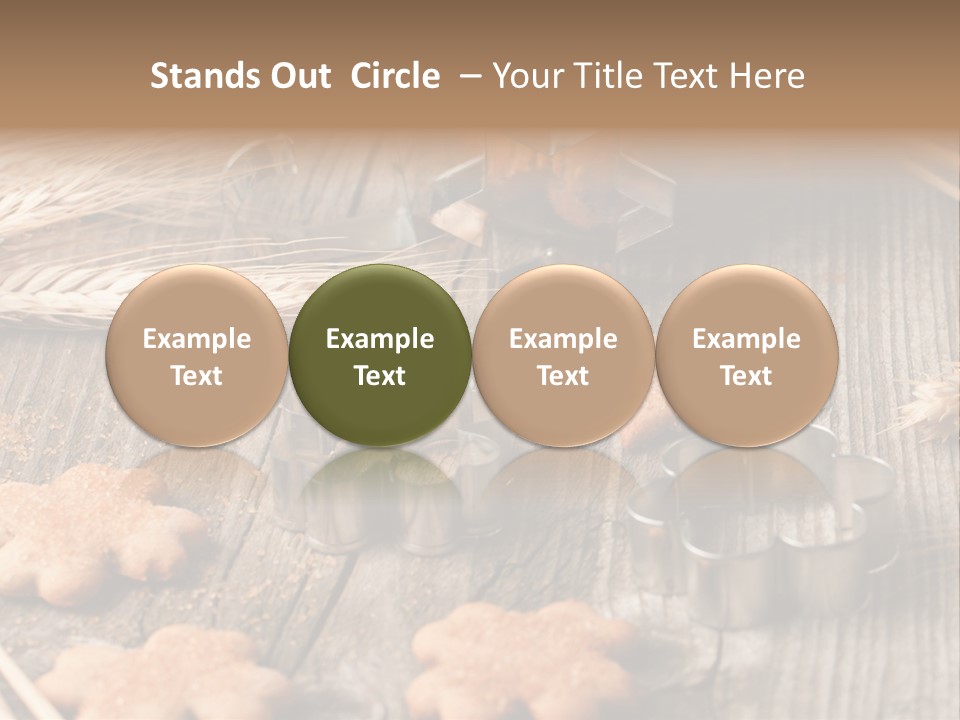 Stands Out Circle – Your Title Text Here

Example Text

Example Text

Example Text

Example Text